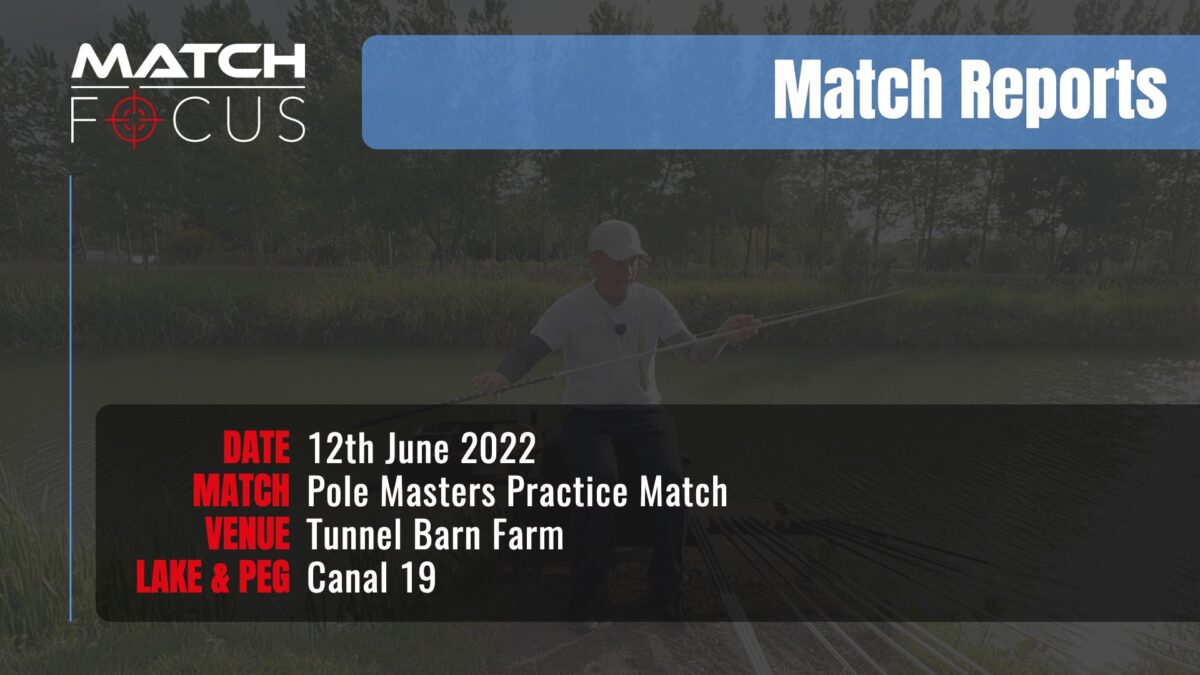 MATCH
FOCUS

Match Reports

DATE 12th June 2022
MATCH Pole Masters Practice Match
VENUE Tunnel Barn Farm
LAKE & PEG Canal 19